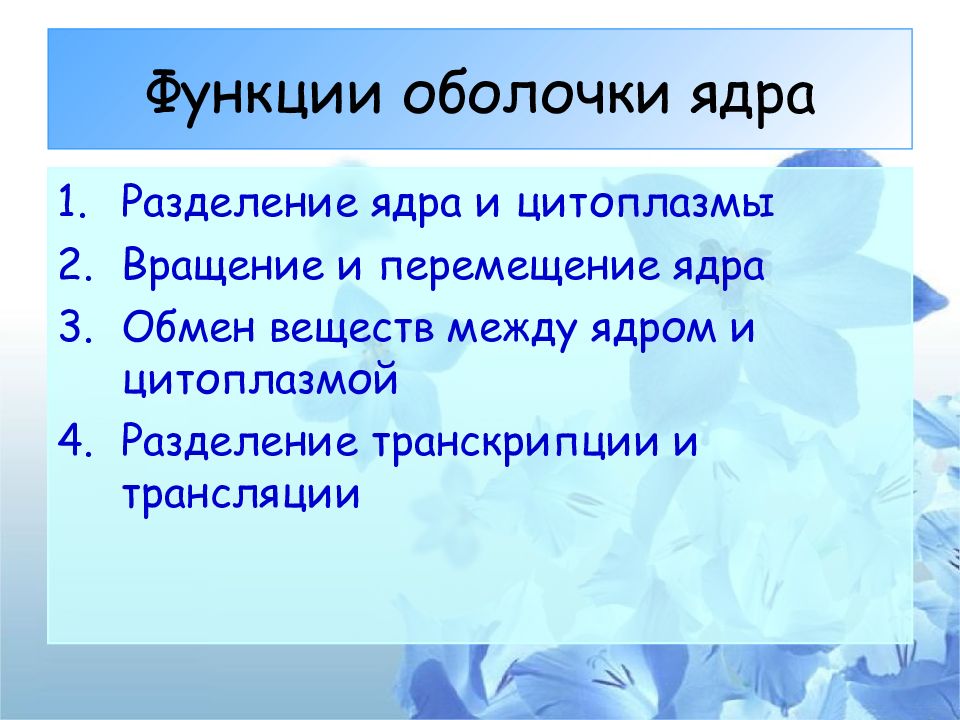 Функции оболочки ядра

1. Разделение ядра и цитоплазмы
2. Вращение и перемещение ядра
3. Обмен веществ между ядром и цитоплазмой
4. Разделение транскрипции и трансляции